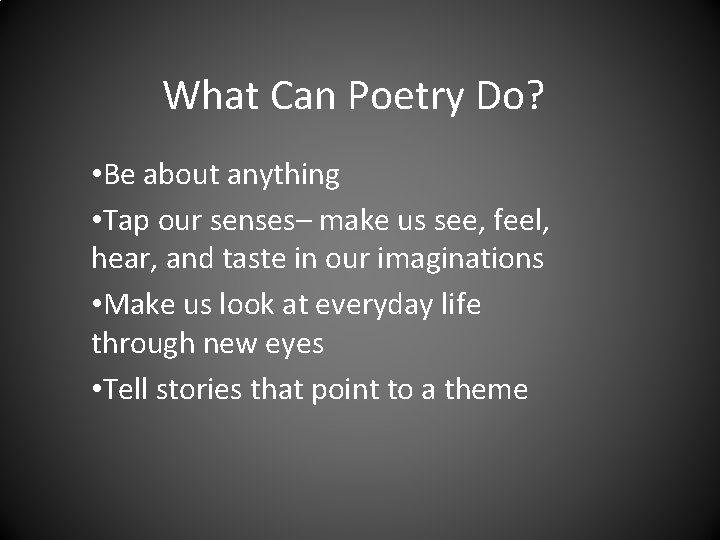 What Can Poetry Do?

•Be about anything

•Tap our senses– make us see, feel, hear, and taste in our imaginations

•Make us look at everyday life through new eyes

•Tell stories that point to a theme